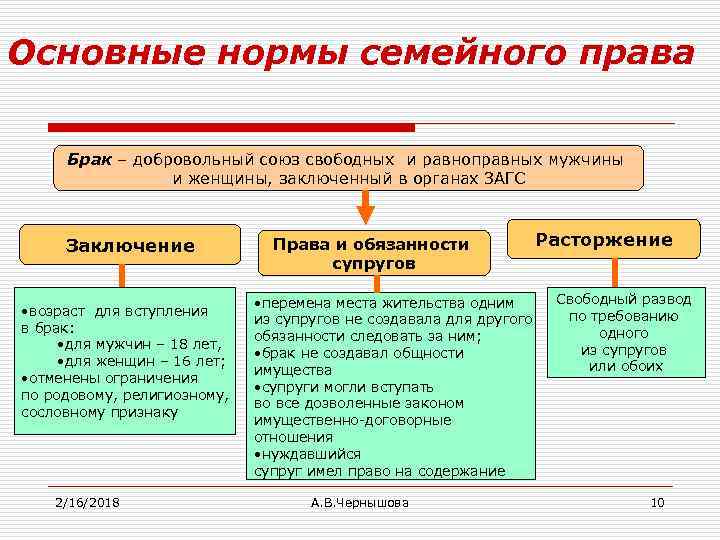 Основные нормы семейного права

Брак – добровольный союз свободных и равноправных мужчины и женщины, заключенный в органах ЗАГС

Заключение

•возраст для вступления в брак:
•для мужчин – 18 лет,
•для женщин – 16 лет;
•отменены ограничения по родовому, религиозному, сословному признаку

Права и обязанности супругов

•перемена места жительства одним из супругов не создавала для другого обязанности следовать за ним;
•брак не создавал общности имущества
•супруги могли вступать во все дозволенные законом имущественно-договорные отношения
•нуждавшийся супруг имел право на содержание

Расторжение

Свободный развод по требованию одного из супругов или обоих

2/16/2018

А.В.Чернышова

10